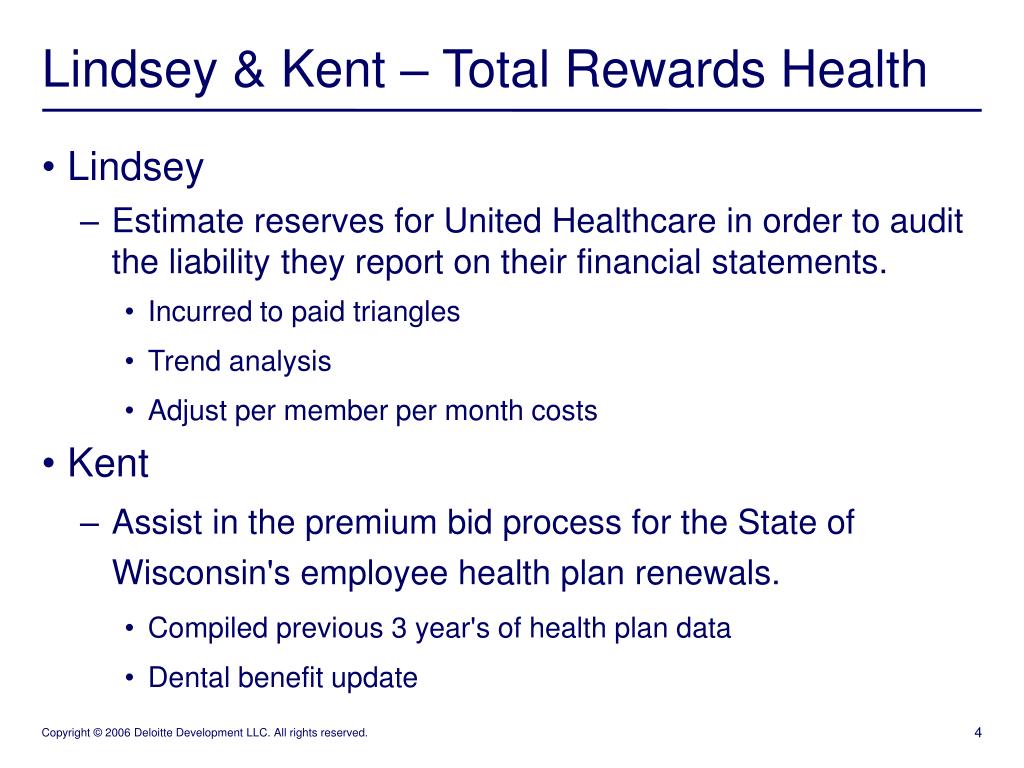 Lindsey & Kent – Total Rewards Health

• Lindsey
– Estimate reserves for United Healthcare in order to audit the liability they report on their financial statements.
• Incurred to paid triangles
• Trend analysis
• Adjust per member per month costs

• Kent
– Assist in the premium bid process for the State of Wisconsin's employee health plan renewals.
• Compiled previous 3 year's of health plan data
• Dental benefit update

Copyright © 2006 Deloitte Development LLC. All rights reserved.

4